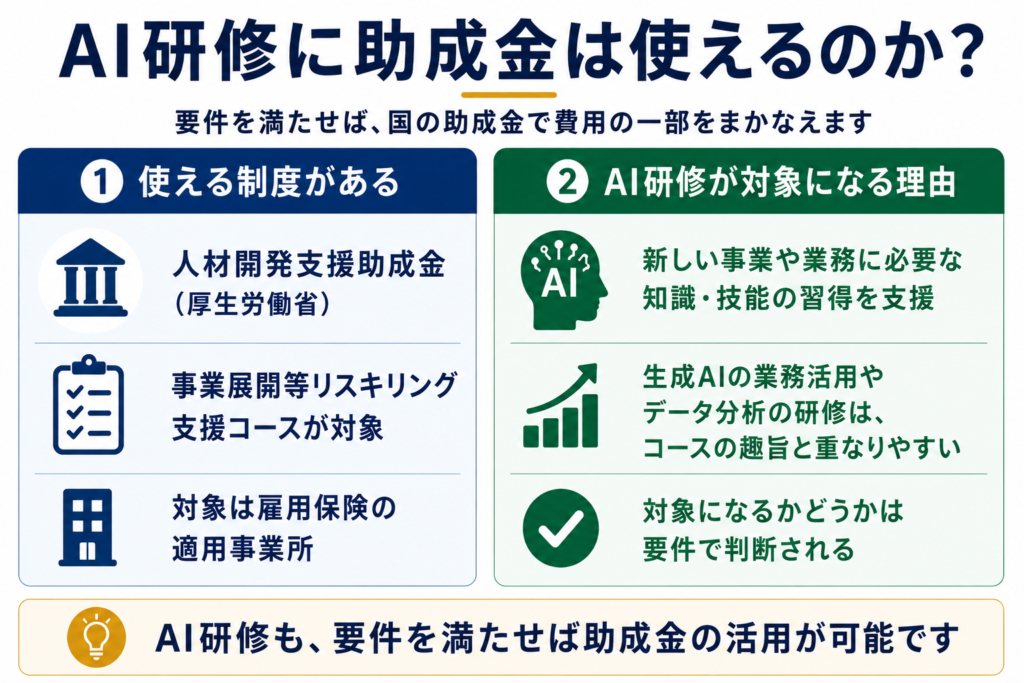 AI研修に助成金は使えるのか？

要件を満たせば、国の助成金で費用の一部をまかなえます

1 使える制度がある

人材開発支援助成金（厚生労働省）

事業展開等リスキリング支援コースが対象

対象は雇用保険の適用事業所

2 AI研修が対象になる理由

AI

新しい事業や業務に必要な知識・技能の習得を支援

生成AIの業務活用やデータ分析の研修は、コースの趣旨と重なりやすい

対象になるかどうかは要件で判断される

AI研修も、要件を満たせば助成金の活用が可能です